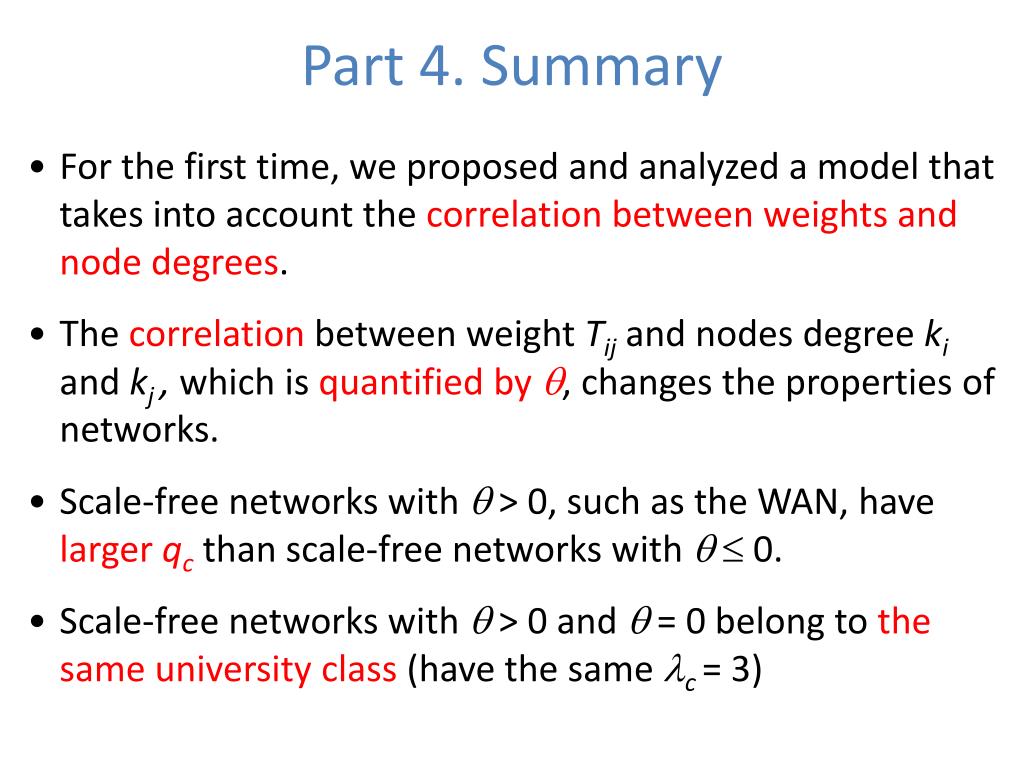 Part 4. Summary

• For the first time, we proposed and analyzed a model that takes into account the correlation between weights and node degrees.

• The correlation between weight $T_{ij}$ and nodes degree $k_i$ and $k_j$, which is quantified by $\theta$, changes the properties of networks.

• Scale-free networks with $\theta > 0$, such as the WAN, have larger $q_c$ than scale-free networks with $\theta \leq 0$.

• Scale-free networks with $\theta > 0$ and $\theta = 0$ belong to the same university class (have the same $\lambda_c = 3$)